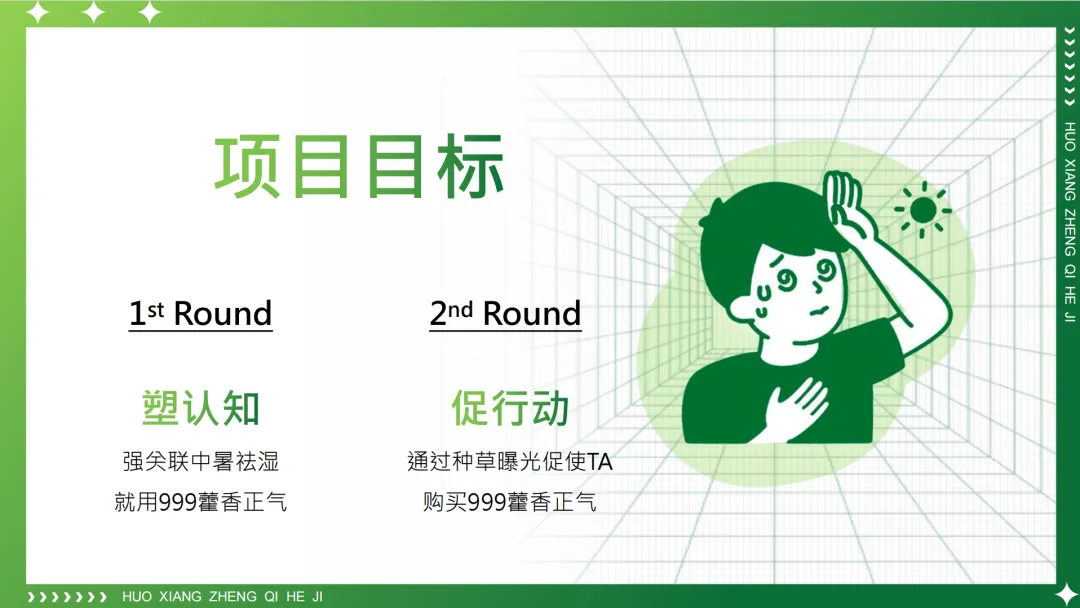 项目目标

1st Round

塑认知

强关联中暑祛湿
就用999藿香正气

2nd Round

促行动

通过种草曝光促使TA
购买999藿香正气

HUO XIANG ZHENG QI HE JI

HUO XIANG ZHENG QI HE JI